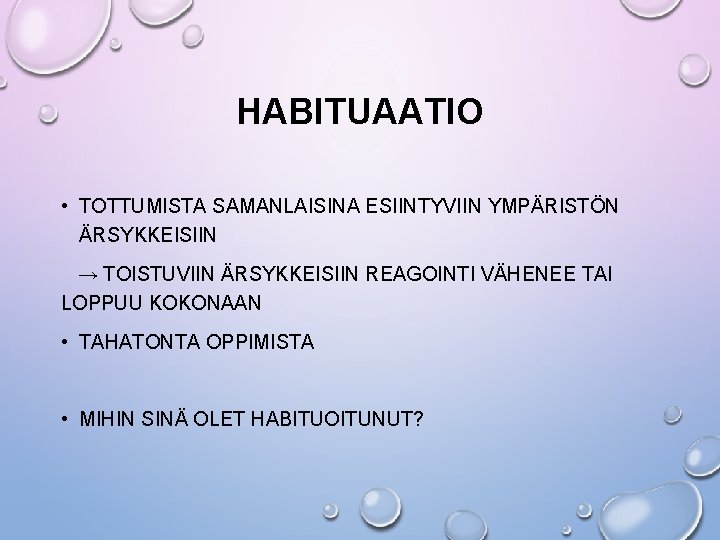 HABITUAATIO

• TOTTUMISTA SAMANLAISINA ESIINTYVIIN YMPÄRISTÖN ÄRSYKKEISIIN

→ TOISTUVIIN ÄRSYKKEISIIN REAGOINTI VÄHENEE TAI LOPPUU KOKONAAN

• TAHATONTA OPPIMISTA

• MIHIN SINÄ OLET HABITUOITUNUT?